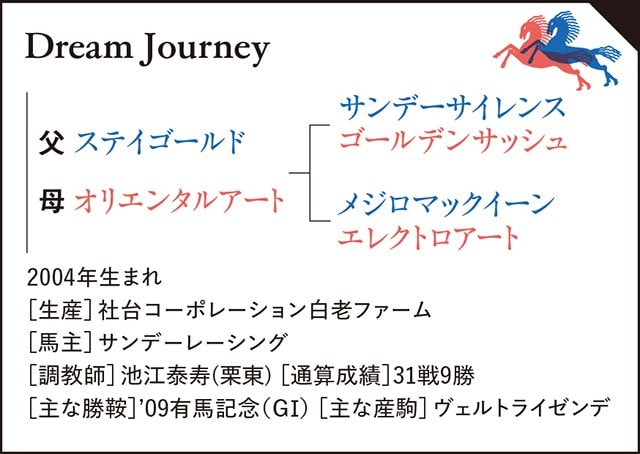 Dream Journey

父 ステイゴールド

母 オリエンタルアート

サンデーサイレンス
ゴールデンサッシュ

メジロマックイーン
エレクトロアート

2004年生まれ
[生産] 社台コーポレーション白老ファーム
[馬主] サンデーレーシング
[調教師] 池江泰寿(栗東) [通算成績] 31戦9勝
[主な勝鞍] '09有馬記念(GI) [主な産駒] ヴェルトライゼンデ